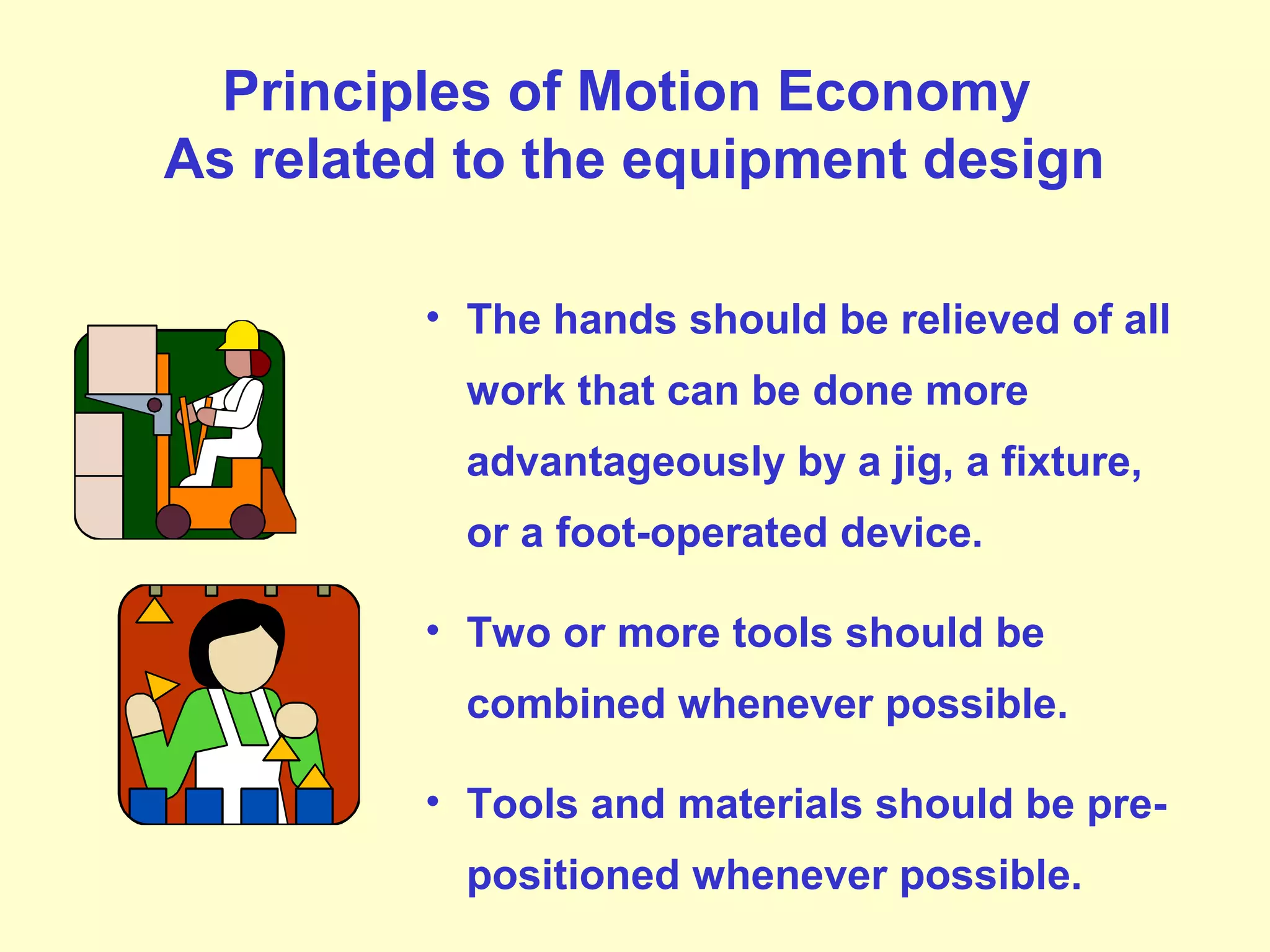 Principles of Motion Economy
As related to the equipment design

• The hands should be relieved of all work that can be done more advantageously by a jig, a fixture, or a foot-operated device.

• Two or more tools should be combined whenever possible.

• Tools and materials should be pre-positioned whenever possible.